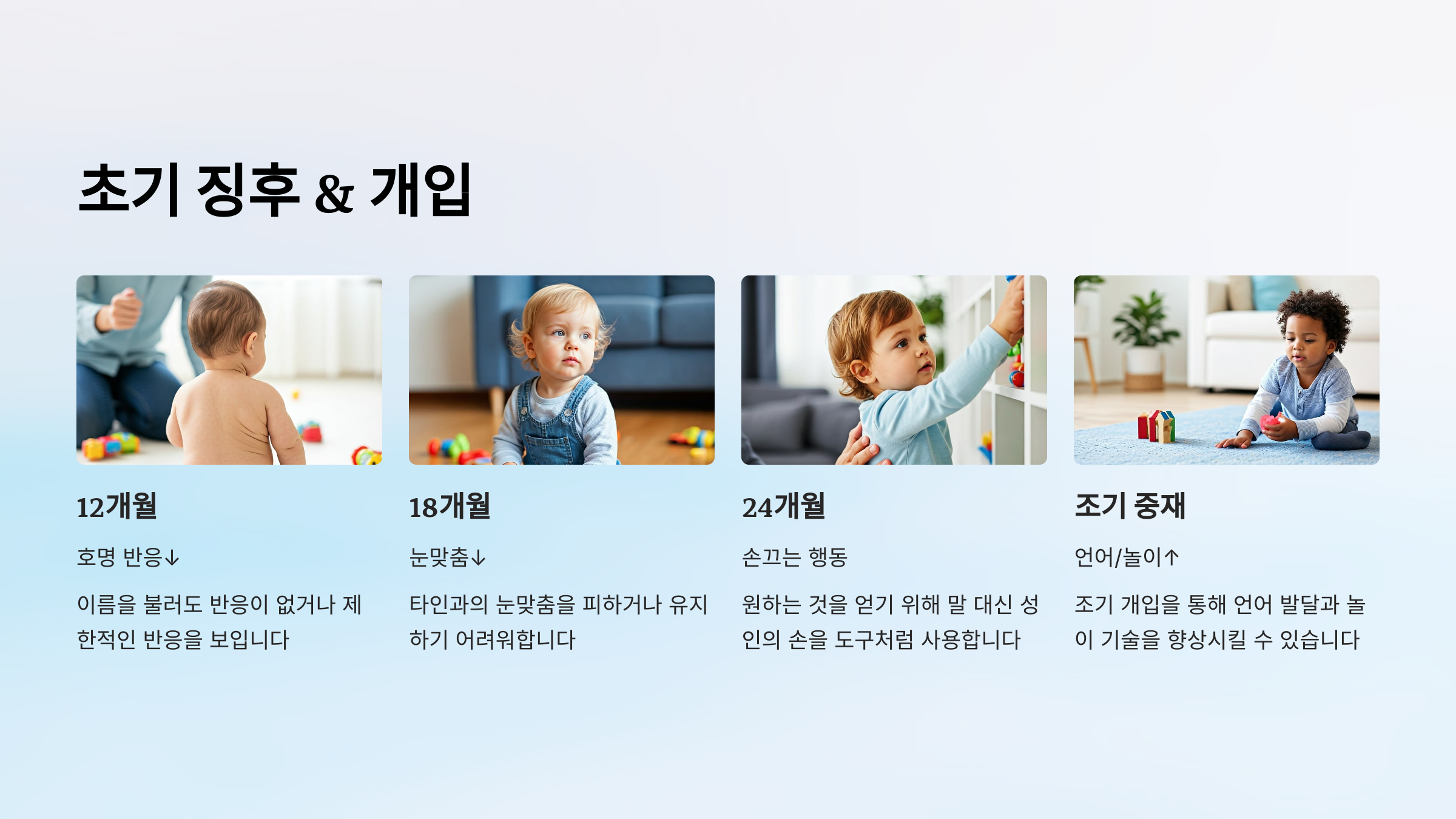 초기 징후 & 개입

12개월

호명 반응↓

이름을 불러도 반응이 없거나 제한적인 반응을 보입니다

18개월

눈맞춤↓

타인과의 눈맞춤을 피하거나 유지하기 어려워합니다

24개월

손끄는 행동

원하는 것을 얻기 위해 말 대신 성인의 손을 도구처럼 사용합니다

조기 중재

언어/놀이↑

조기 개입을 통해 언어 발달과 놀이 기술을 향상시킬 수 있습니다